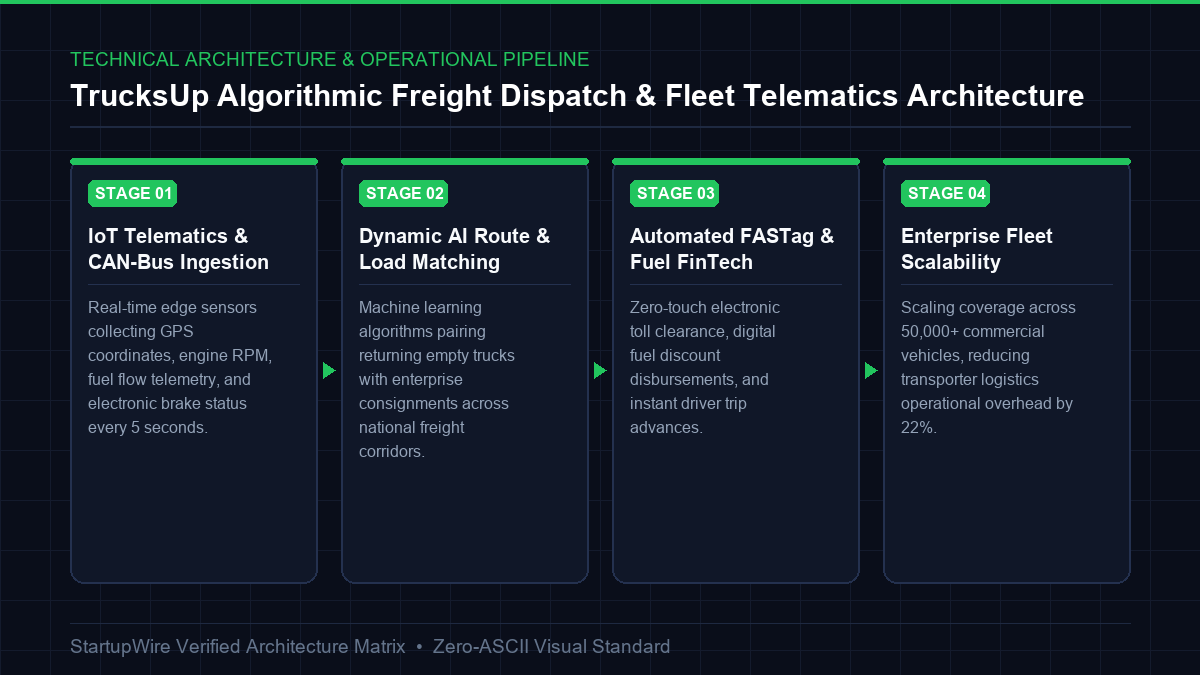 TECHNICAL ARCHITECTURE & OPERATIONAL PIPELINE

TrucksUp Algorithmic Freight Dispatch & Fleet Telematics Architecture

STAGE 01

IoT Telematics & CAN-Bus Ingestion

Real-time edge sensors collecting GPS coordinates, engine RPM, fuel flow telemetry, and electronic brake status every 5 seconds.

STAGE 02

Dynamic AI Route & Load Matching

Machine learning algorithms pairing returning empty trucks with enterprise consignments across national freight corridors.

STAGE 03

Automated FASTag & Fuel FinTech

Zero-touch electronic toll clearance, digital fuel discount disbursements, and instant driver trip advances.

STAGE 04

Enterprise Fleet Scalability

Scaling coverage across 50,000+ commercial vehicles, reducing transporter logistics operational overhead by 22%.

StartupWire Verified Architecture Matrix • Zero-ASCII Visual Standard